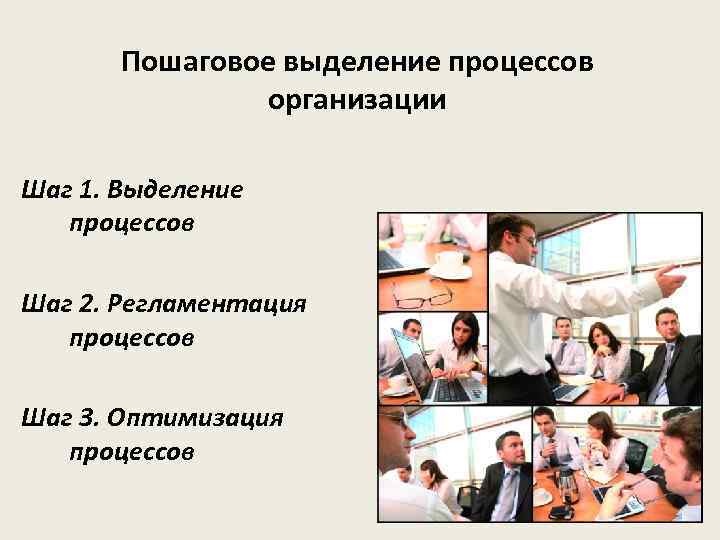 Пошаговое выделение процессов организации

Шаг 1. Выделение процессов

Шаг 2. Регламентация процессов

Шаг 3. Оптимизация процессов